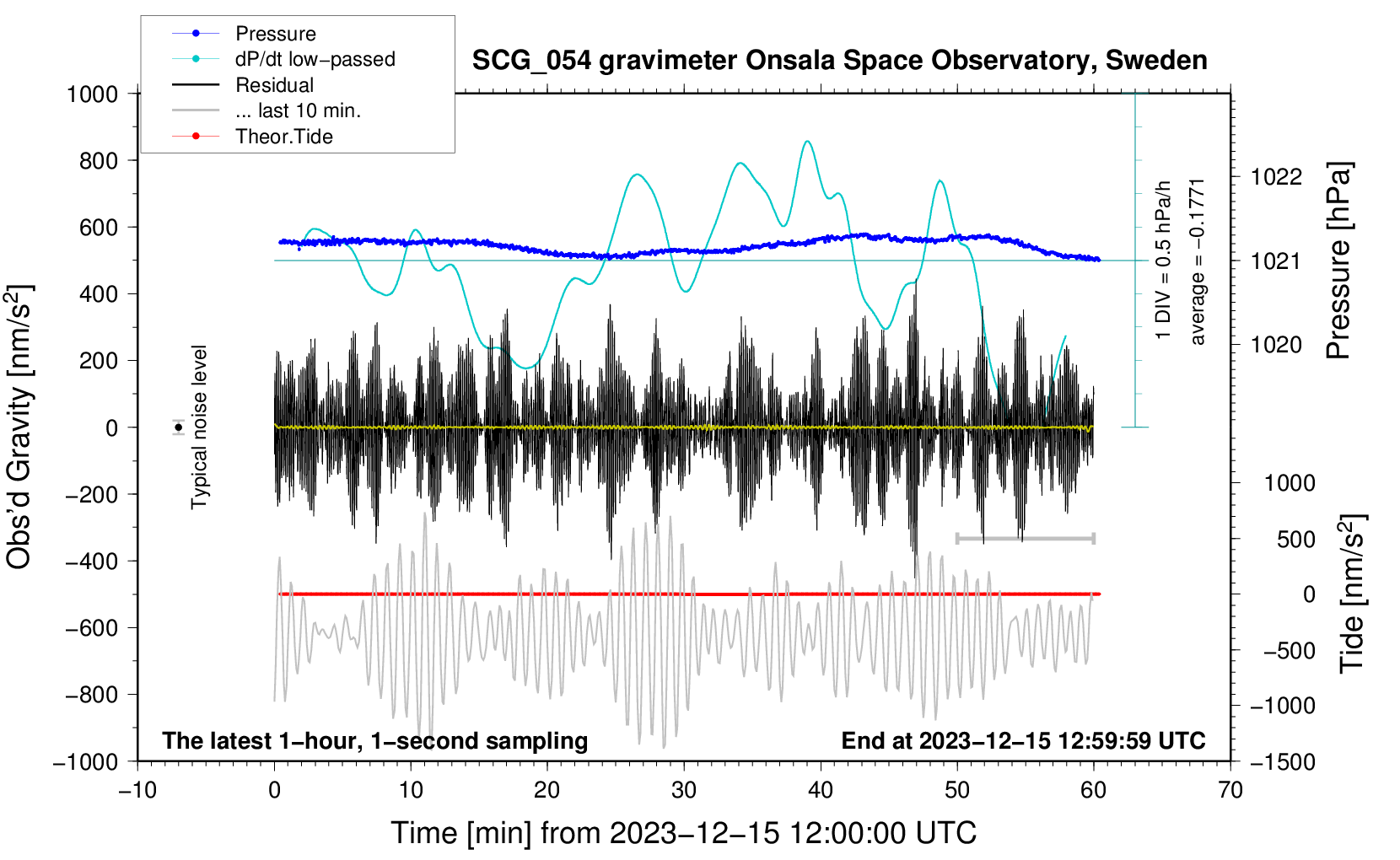 Pressure
dP/dt low−passed
Residual
... last 10 min.
Theor.Tide

SCG_054 gravimeter Onsala Space Observatory, Sweden

1000
800
600
400
200
0
−200
−400
−600
−800
−1000

Obs'd Gravity [nm/s$^2$]

Typical noise level

1 DIV = 0.5 hPa/h
average = −0.1771

1022
1021
1020

Pressure [hPa]

1000
500
0
−500
−1000
−1500

Tide [nm/s$^2$]

The latest 1−hour, 1−second sampling
End at 2023−12−15 12:59:59 UTC

−10
0
10
20
30
40
50
60
70

Time [min] from 2023−12−15 12:00:00 UTC